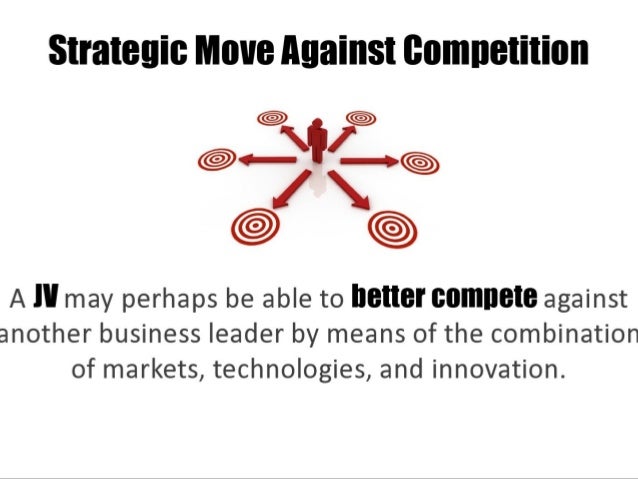 Strategic Move Against Competition

A JV may perhaps be able to better compete against another business leader by means of the combination of markets, technologies, and innovation.